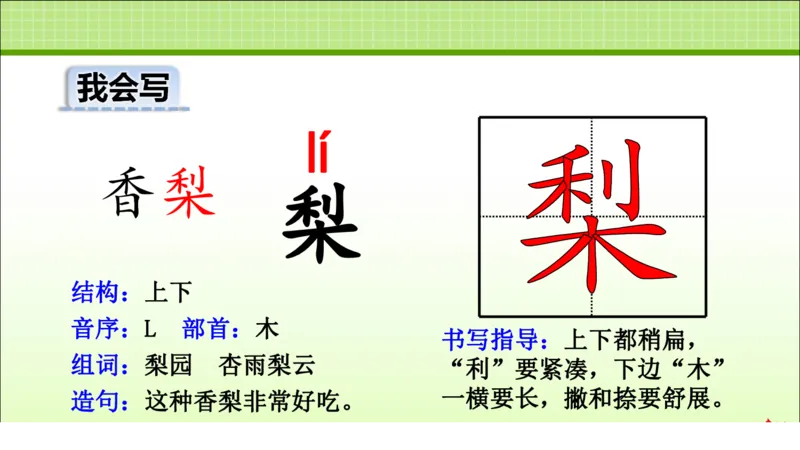 我会写

香梨

lí
梨

梨

结构：上下
音序：L　部首：木
组词：梨园　杏雨梨云
造句：这种香梨非常好吃。

书写指导：上下都稍扁，“利”要紧凑，下边“木”一横要长，撇和捺要舒展。